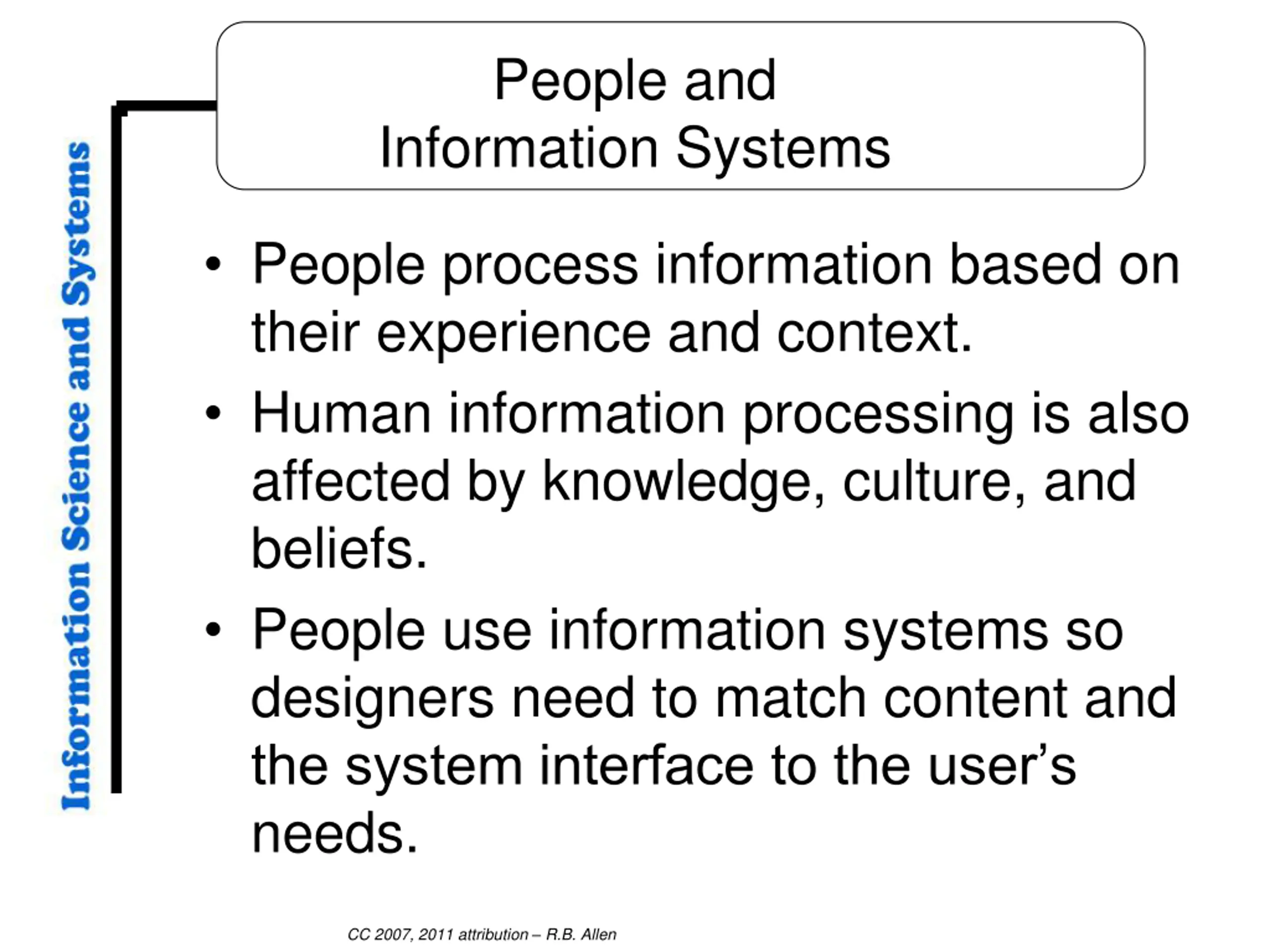 Information Science and Systems

People and
Information Systems

• People process information based on their experience and context.
• Human information processing is also affected by knowledge, culture, and beliefs.
• People use information systems so designers need to match content and the system interface to the user's needs.

CC 2007, 2011 attribution – R.B. Allen